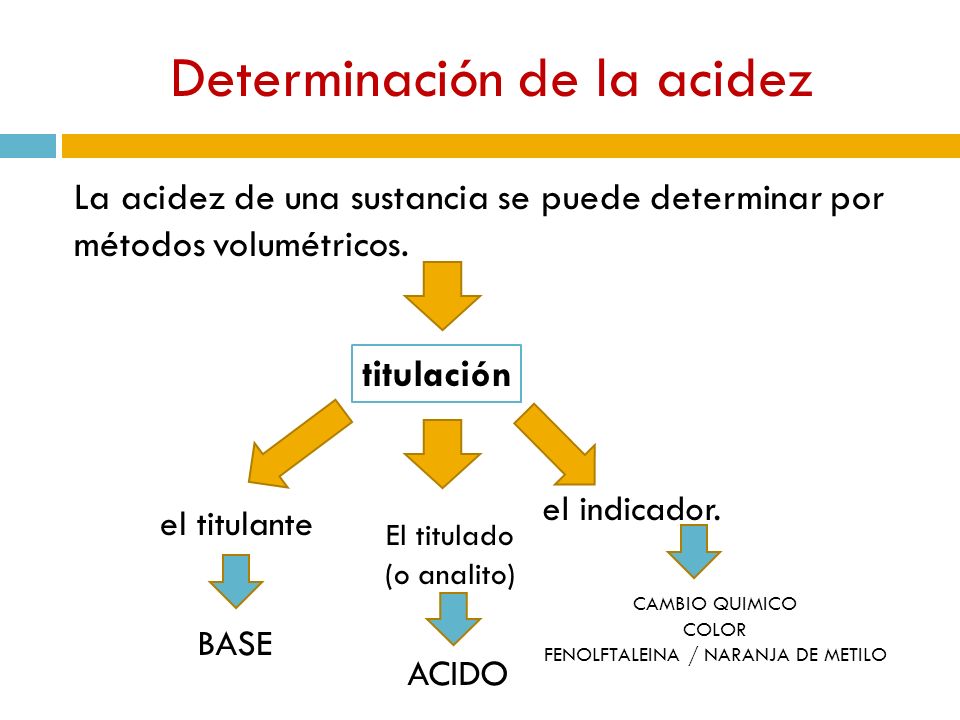 Determinación de la acidez

La acidez de una sustancia se puede determinar por métodos volumétricos.

titulación

el titulante

BASE

El titulado
(o analito)

ACIDO

el indicador.

CAMBIO QUIMICO
COLOR
FENOLFTALEINA / NARANJA DE METILO